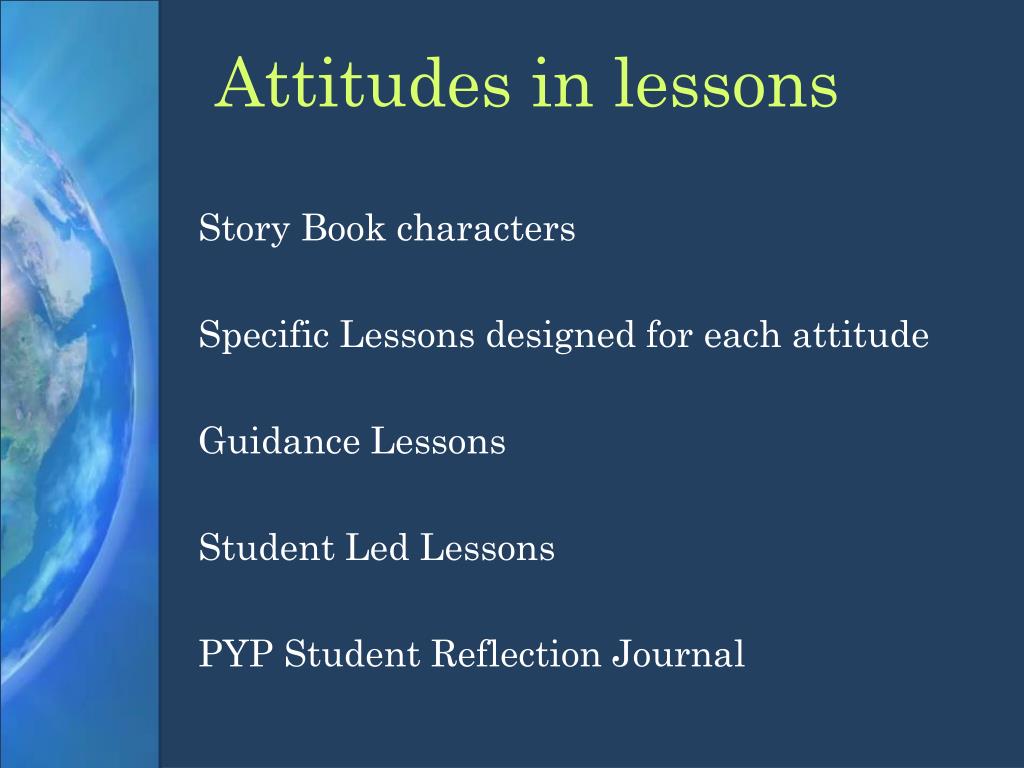 Attitudes in lessons

Story Book characters

Specific Lessons designed for each attitude

Guidance Lessons

Student Led Lessons

PYP Student Reflection Journal